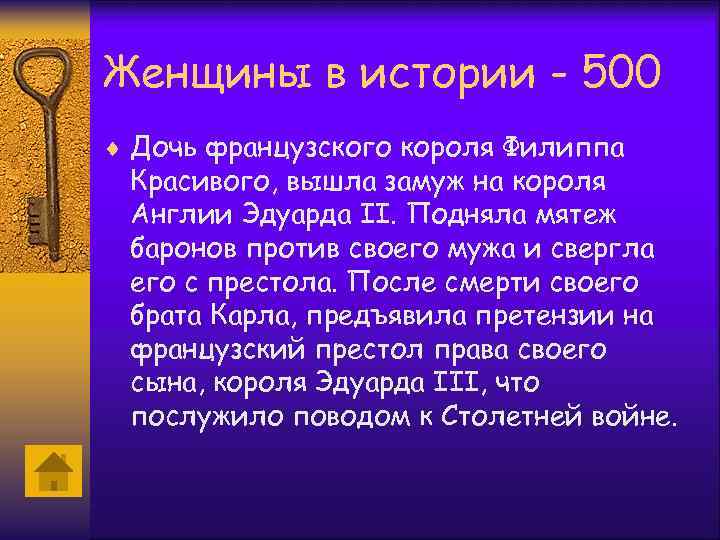 Женщины в истории - 500

Дочь французского короля Филиппа Красивого, вышла замуж на короля Англии Эдуарда II. Подняла мятеж баронов против своего мужа и свергла его с престола. После смерти своего брата Карла, предъявила претензии на французский престол права своего сына, короля Эдуарда III, что послужило поводом к Столетней войне.